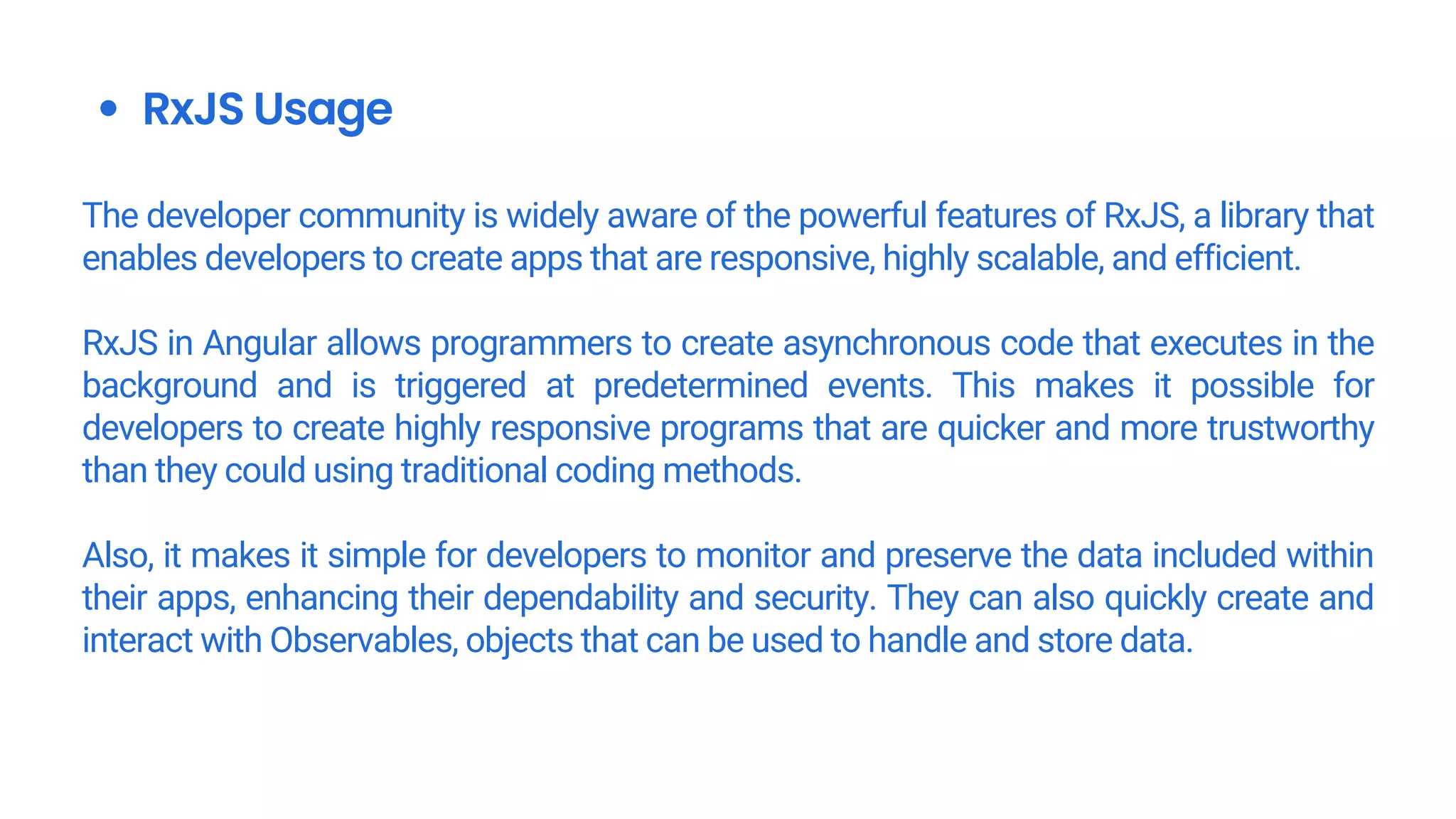 • RxJS Usage

The developer community is widely aware of the powerful features of RxJS, a library that enables developers to create apps that are responsive, highly scalable, and efficient.

RxJS in Angular allows programmers to create asynchronous code that executes in the background and is triggered at predetermined events. This makes it possible for developers to create highly responsive programs that are quicker and more trustworthy than they could using traditional coding methods.

Also, it makes it simple for developers to monitor and preserve the data included within their apps, enhancing their dependability and security. They can also quickly create and interact with Observables, objects that can be used to handle and store data.